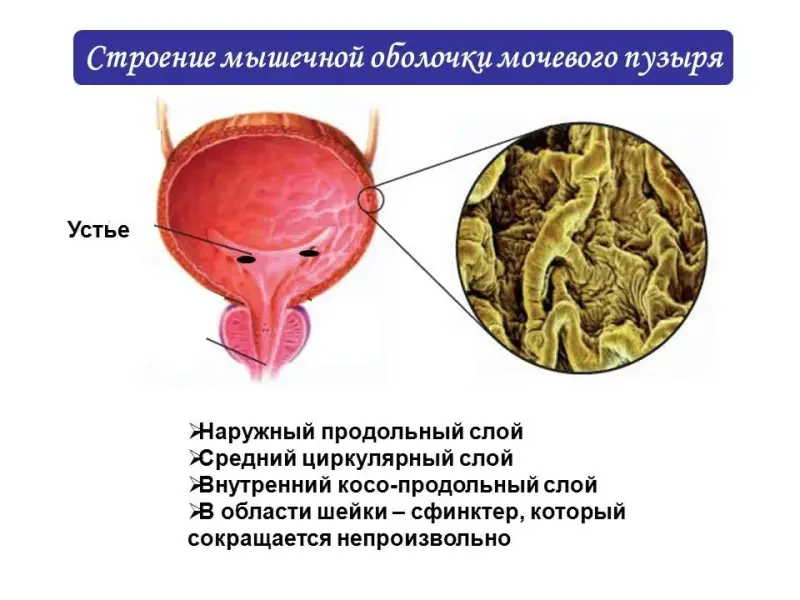 Строение мышечной оболочки мочевого пузыря

Устье

➢Наружный продольный слой
➢Средний циркулярный слой
➢Внутренний косо-продольный слой
➢В области шейки – сфинктер, который сокращается непроизвольно